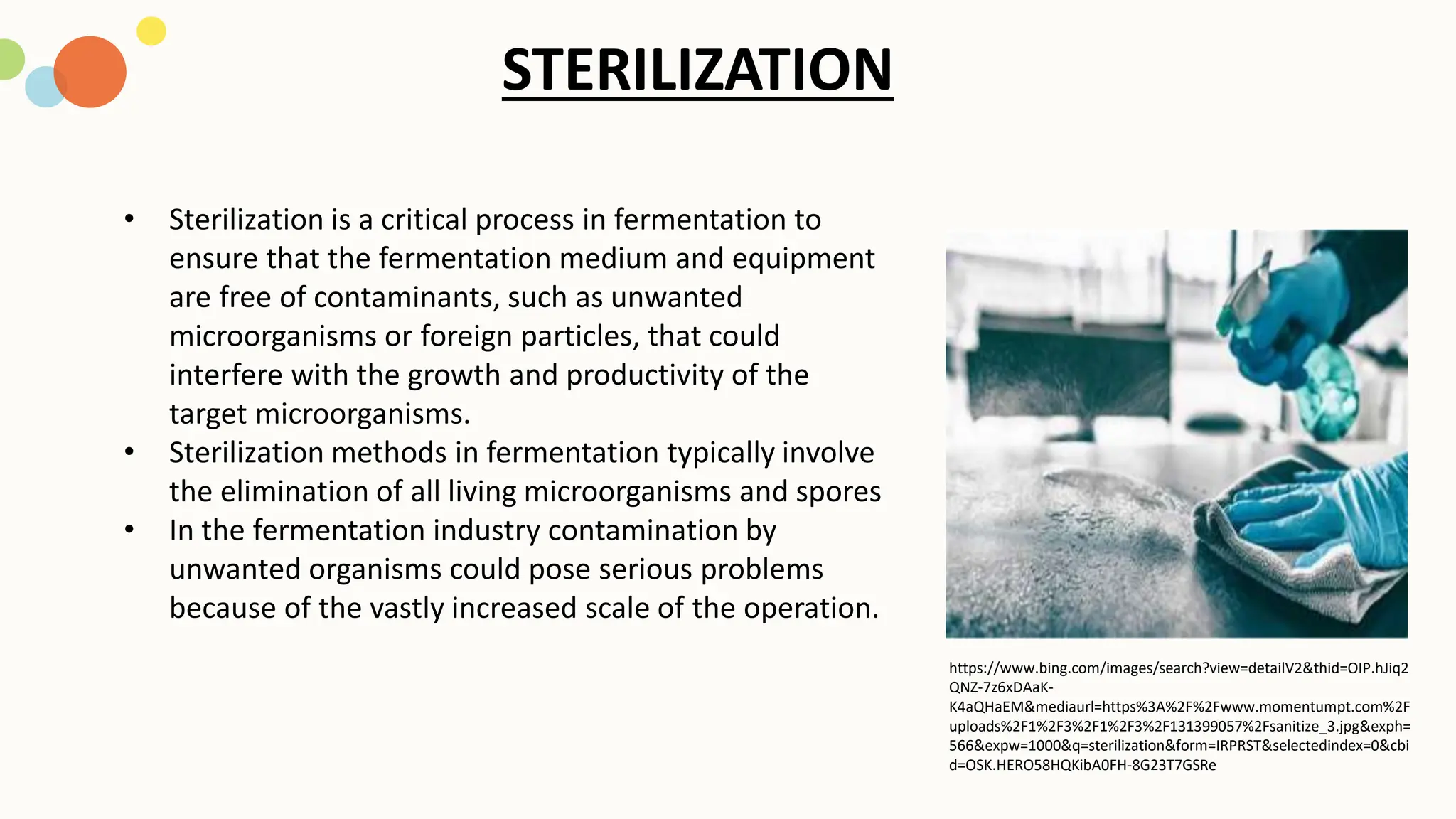 STERILIZATION

• Sterilization is a critical process in fermentation to ensure that the fermentation medium and equipment are free of contaminants, such as unwanted microorganisms or foreign particles, that could interfere with the growth and productivity of the target microorganisms.
• Sterilization methods in fermentation typically involve the elimination of all living microorganisms and spores
• In the fermentation industry contamination by unwanted organisms could pose serious problems because of the vastly increased scale of the operation.

https://www.bing.com/images/search?view=detailV2&thid=OIP.hJiq2QNZ-7z6xDAaK-K4aQHaEM&mediaurl=https%3A%2F%2Fwww.momentumpt.com%2Fuploads%2F1%2F3%2F1%2F3%2F131399057%2Fsanitize_3.jpg&exph=566&expw=1000&q=sterilization&form=IRPRST&selectedindex=0&cbid=OSK.HERO58HQKibA0FH-8G23T7GSRe